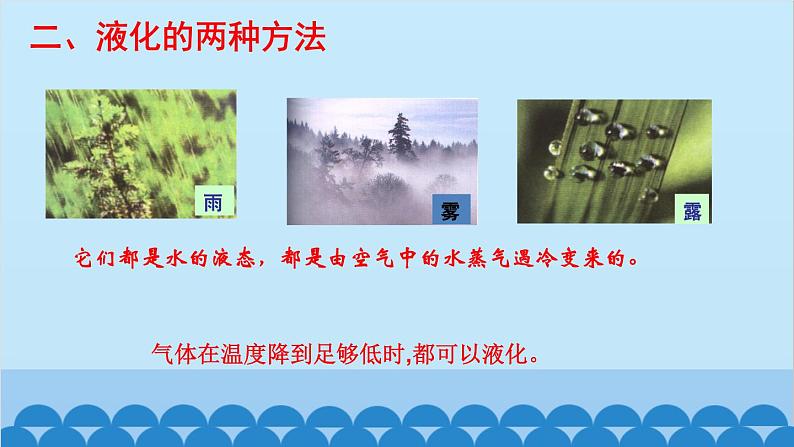 二、液化的两种方法

雨

雾

露

它们都是水的液态，都是由空气中的水蒸气遇冷变来的。

气体在温度降到足够低时,都可以液化。